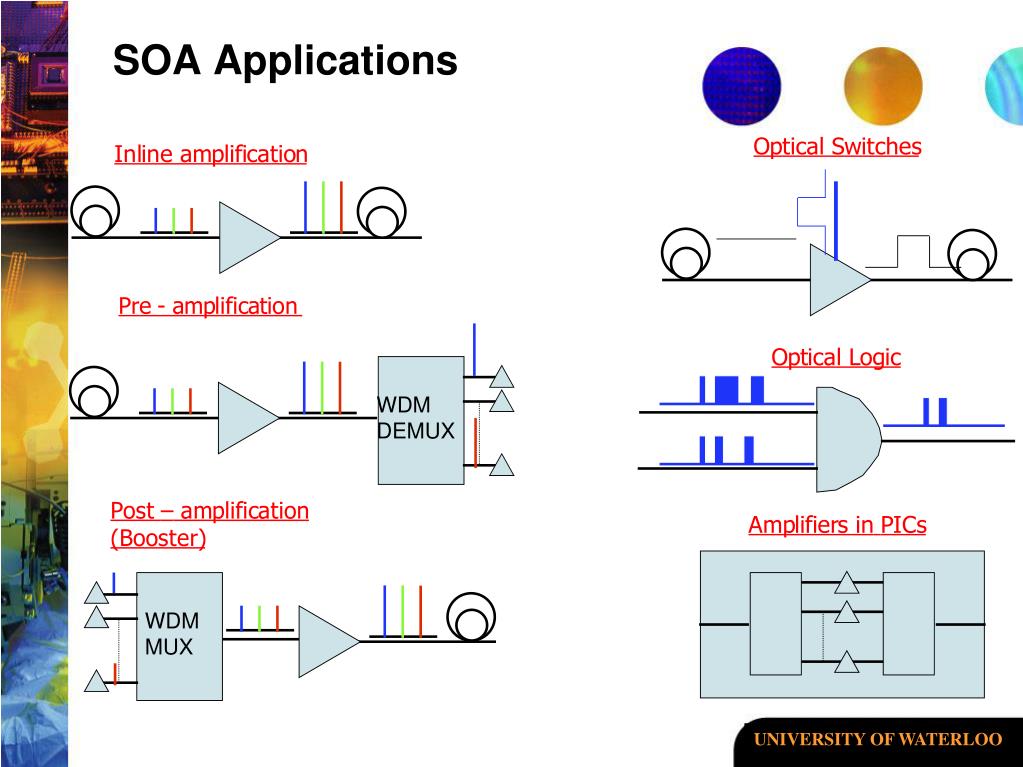 SOA Applications

Inline amplification

Pre - amplification

WDM DEMUX

Post – amplification (Booster)

WDM MUX

Optical Switches

Optical Logic

Amplifiers in PICs

UNIVERSITY OF WATERLOO